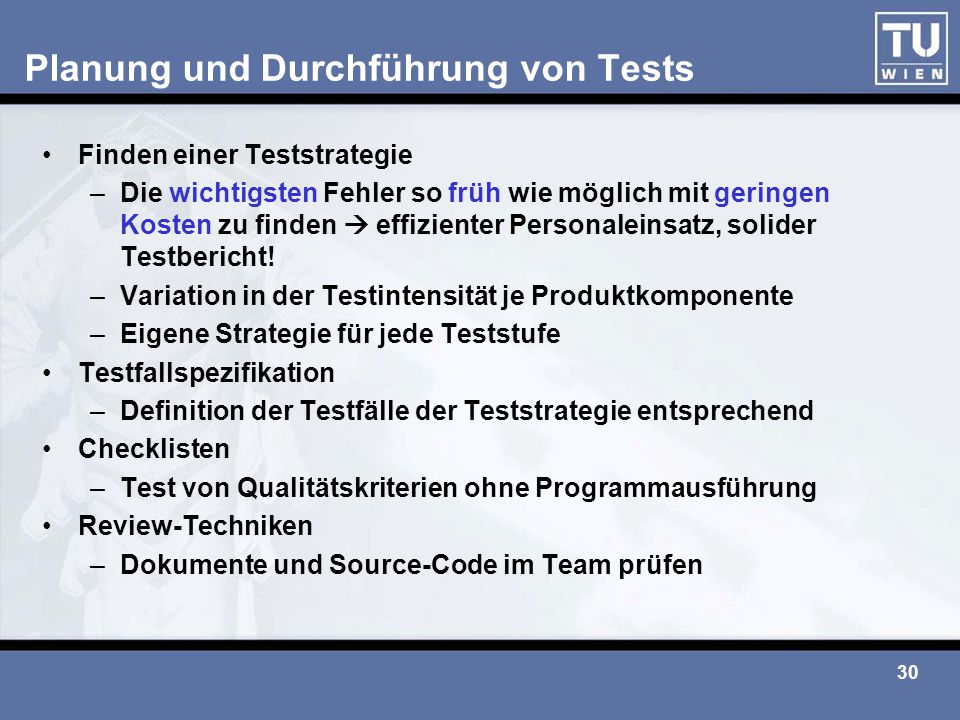 Planung und Durchführung von Tests

TU WIEN

• Finden einer Teststrategie
– Die wichtigsten Fehler so früh wie möglich mit geringen Kosten zu finden → effizienter Personaleinsatz, solider Testbericht!
– Variation in der Testintensität je Produktkomponente
– Eigene Strategie für jede Teststufe
• Testfallspezifikation
– Definition der Testfälle der Teststrategie entsprechend
• Checklisten
– Test von Qualitätskriterien ohne Programmausführung
• Review-Techniken
– Dokumente und Source-Code im Team prüfen

30